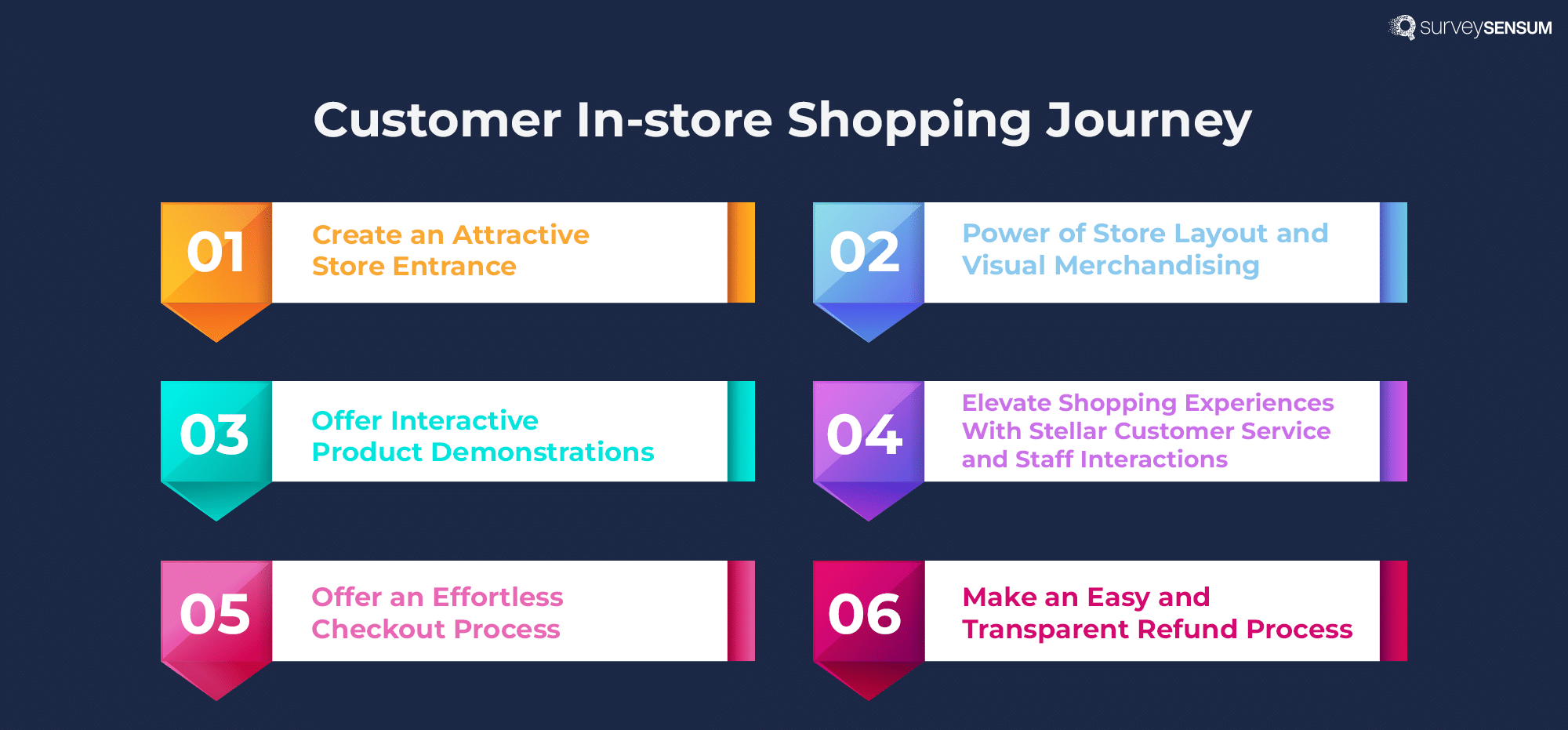 surveySENSUM

Customer In-store Shopping Journey

01 Create an Attractive Store Entrance

02 Power of Store Layout and Visual Merchandising

03 Offer Interactive Product Demonstrations

04 Elevate Shopping Experiences With Stellar Customer Service and Staff Interactions

05 Offer an Effortless Checkout Process

06 Make an Easy and Transparent Refund Process